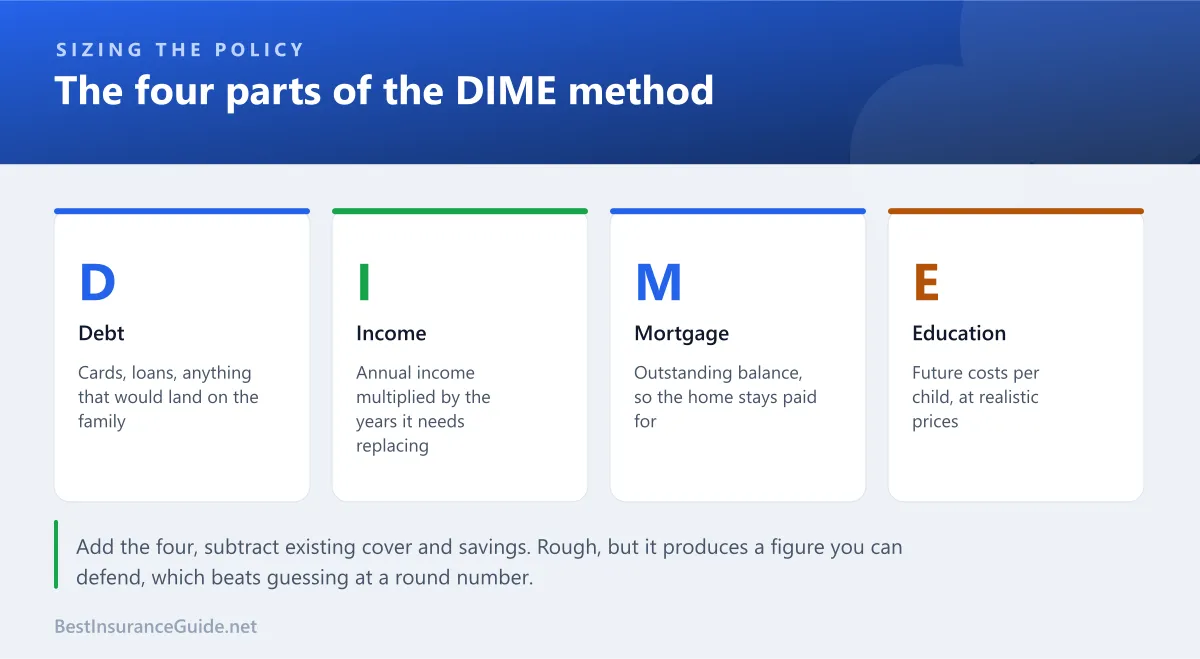 SIZING THE POLICY
The four parts of the DIME method

D
Debt
Cards, loans, anything that would land on the family

I
Income
Annual income multiplied by the years it needs replacing

M
Mortgage
Outstanding balance, so the home stays paid for

E
Education
Future costs per child, at realistic prices

Add the four, subtract existing cover and savings. Rough, but it produces a figure you can defend, which beats guessing at a round number.

BestInsuranceGuide.net